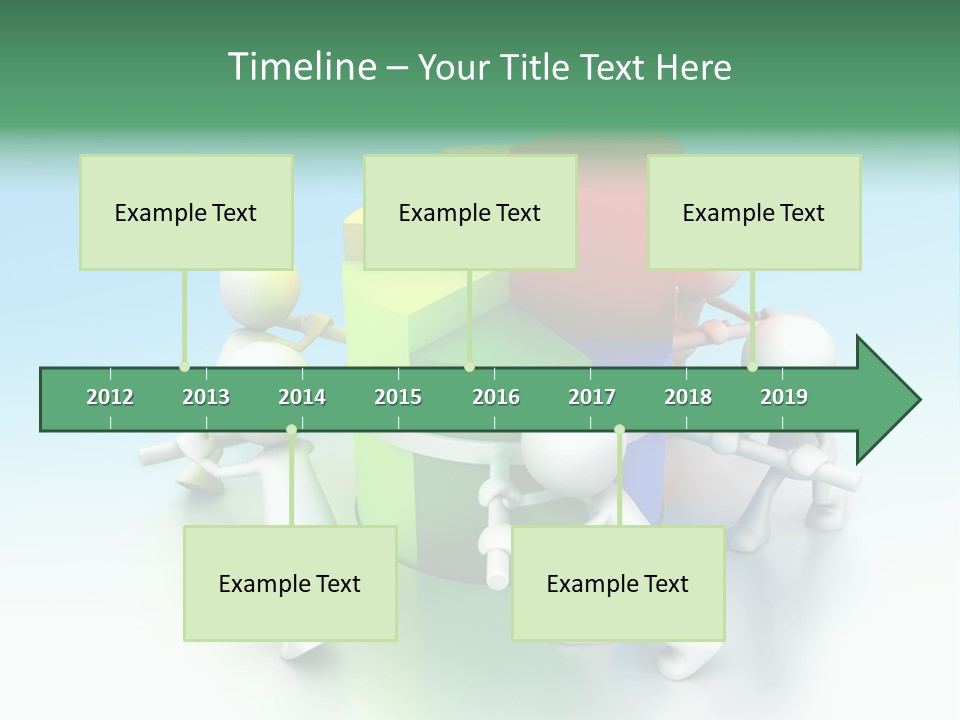 Timeline – Your Title Text Here

Example Text

Example Text

Example Text

2012 2013 2014 2015 2016 2017 2018 2019

Example Text

Example Text